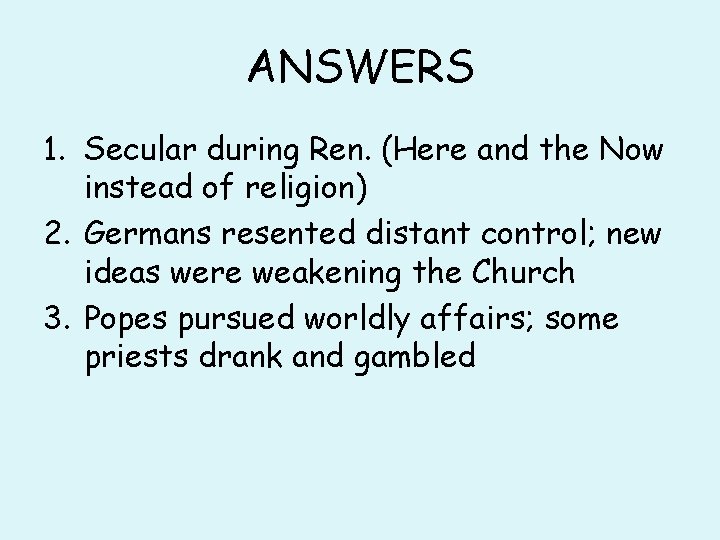 ANSWERS

1. Secular during Ren. (Here and the Now instead of religion)
2. Germans resented distant control; new ideas were weakening the Church
3. Popes pursued worldly affairs; some priests drank and gambled